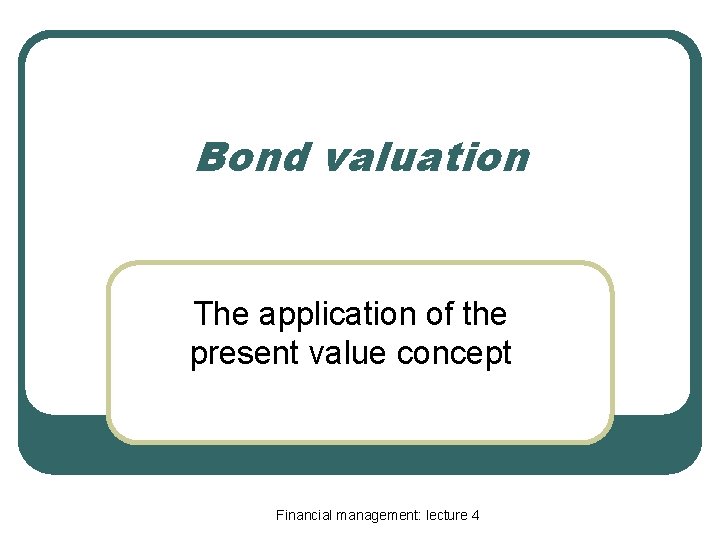 Bond valuation

The application of the present value concept

Financial management: lecture 4